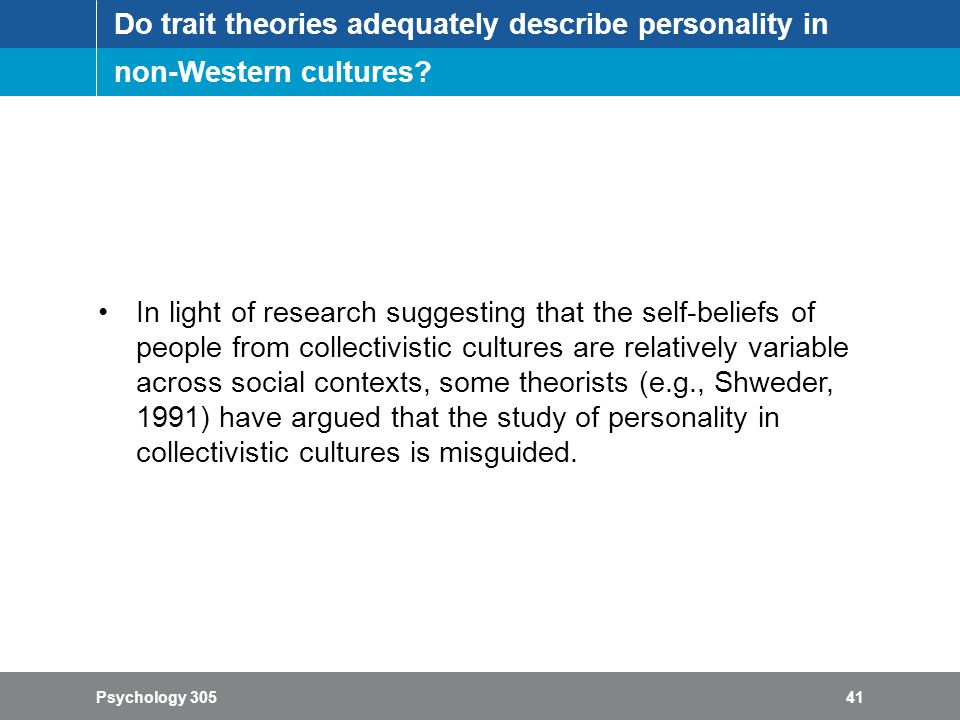 Do trait theories adequately describe personality in non-Western cultures?

• In light of research suggesting that the self-beliefs of people from collectivistic cultures are relatively variable across social contexts, some theorists (e.g., Shweder, 1991) have argued that the study of personality in collectivistic cultures is misguided.

Psychology 305

41